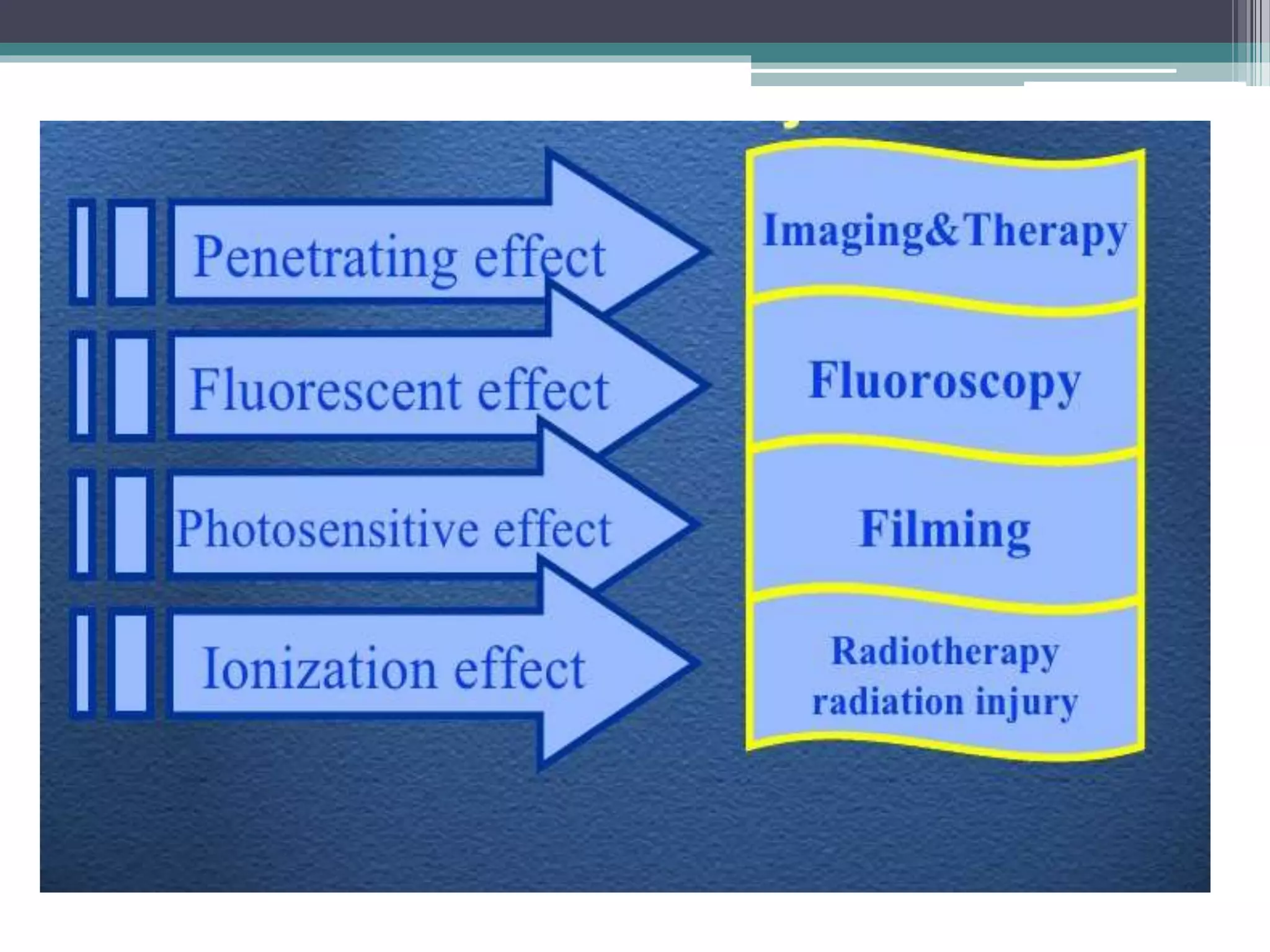 Penetrating effect

Fluorescent effect

Photosensitive effect

Ionization effect

Imaging&Therapy

Fluoroscopy

Filming

Radiotherapy radiation injury